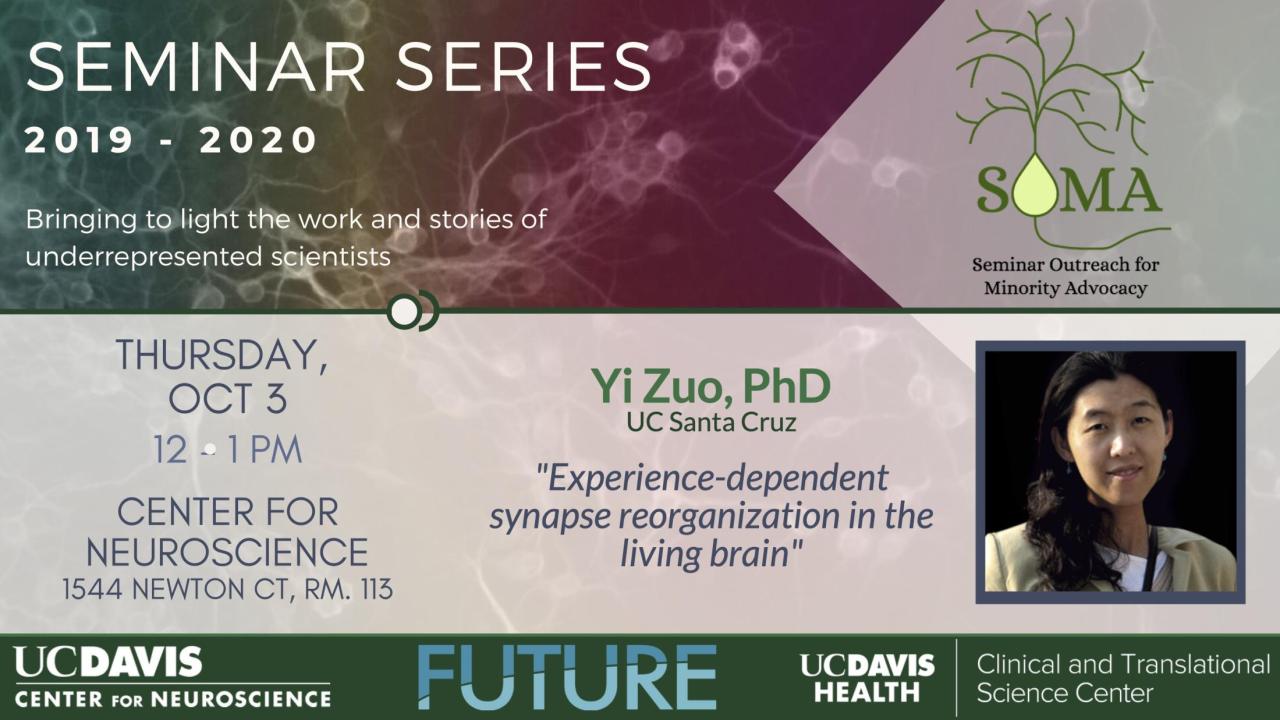 SEMINAR SERIES
2019 - 2020

Bringing to light the work and stories of underrepresented scientists

SOMA
Seminar Outreach for Minority Advocacy

THURSDAY, OCT 3
12 - 1 PM

CENTER FOR NEUROSCIENCE
1544 NEWTON CT, RM. 113

Yi Zuo, PhD
UC Santa Cruz

"Experience-dependent synapse reorganization in the living brain"

UCDAVIS
CENTER FOR NEUROSCIENCE

FUTURE

UCDAVIS HEALTH

Clinical and Translational Science Center